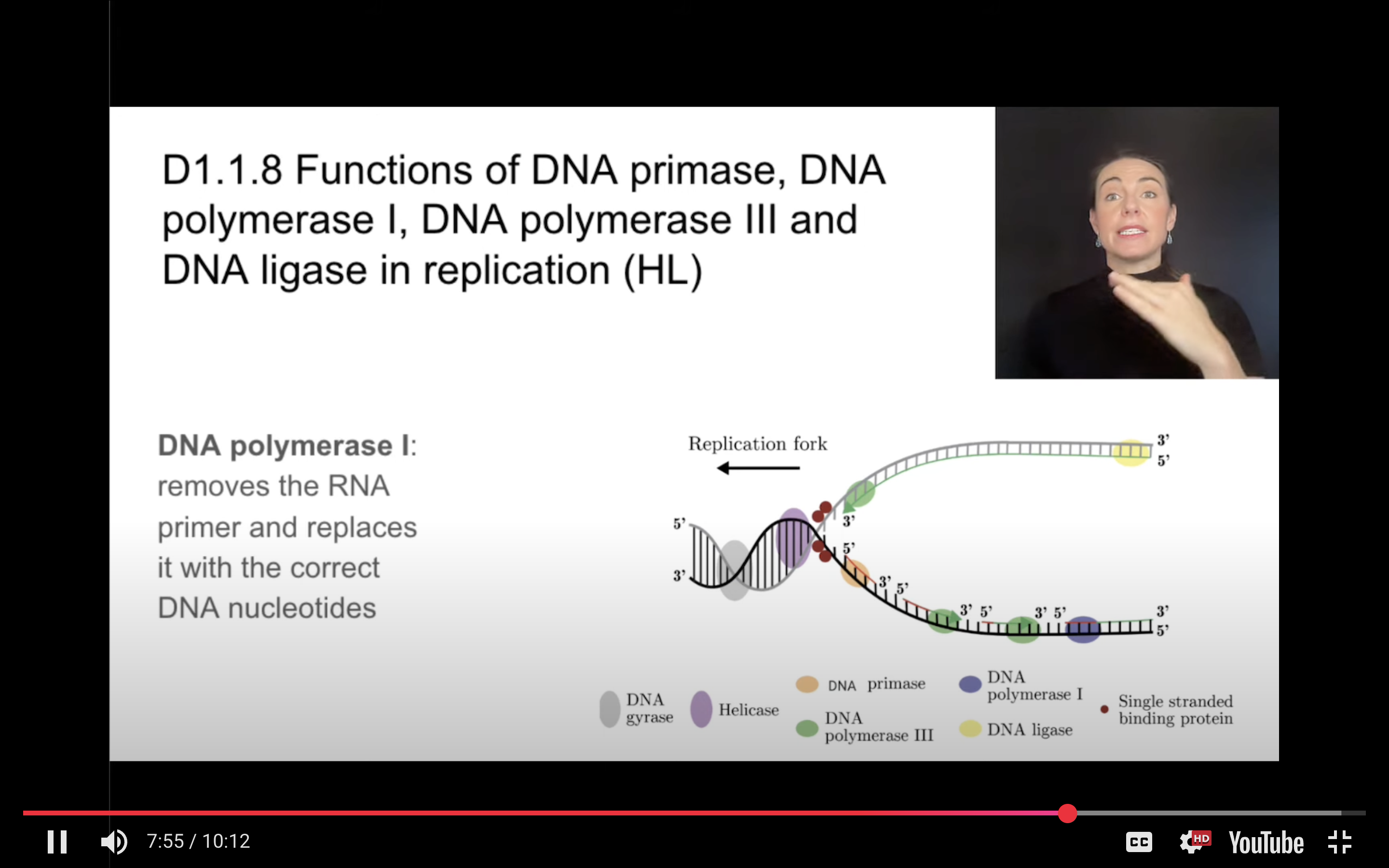 D1.1.8 Functions of DNA primase, DNA polymerase I, DNA polymerase III and DNA ligase in replication (HL)

DNA polymerase I: removes the RNA primer and replaces it with the correct DNA nucleotides

Replication fork

3'
5'
3'
5'
5'
3'
3'
5'
3'
5'
3'
5'
3'
5'

DNA gyrase
Helicase
DNA primase
DNA polymerase III
DNA polymerase I
DNA ligase
Single stranded binding protein

7:55 / 10:12

CC
HD
YouTube